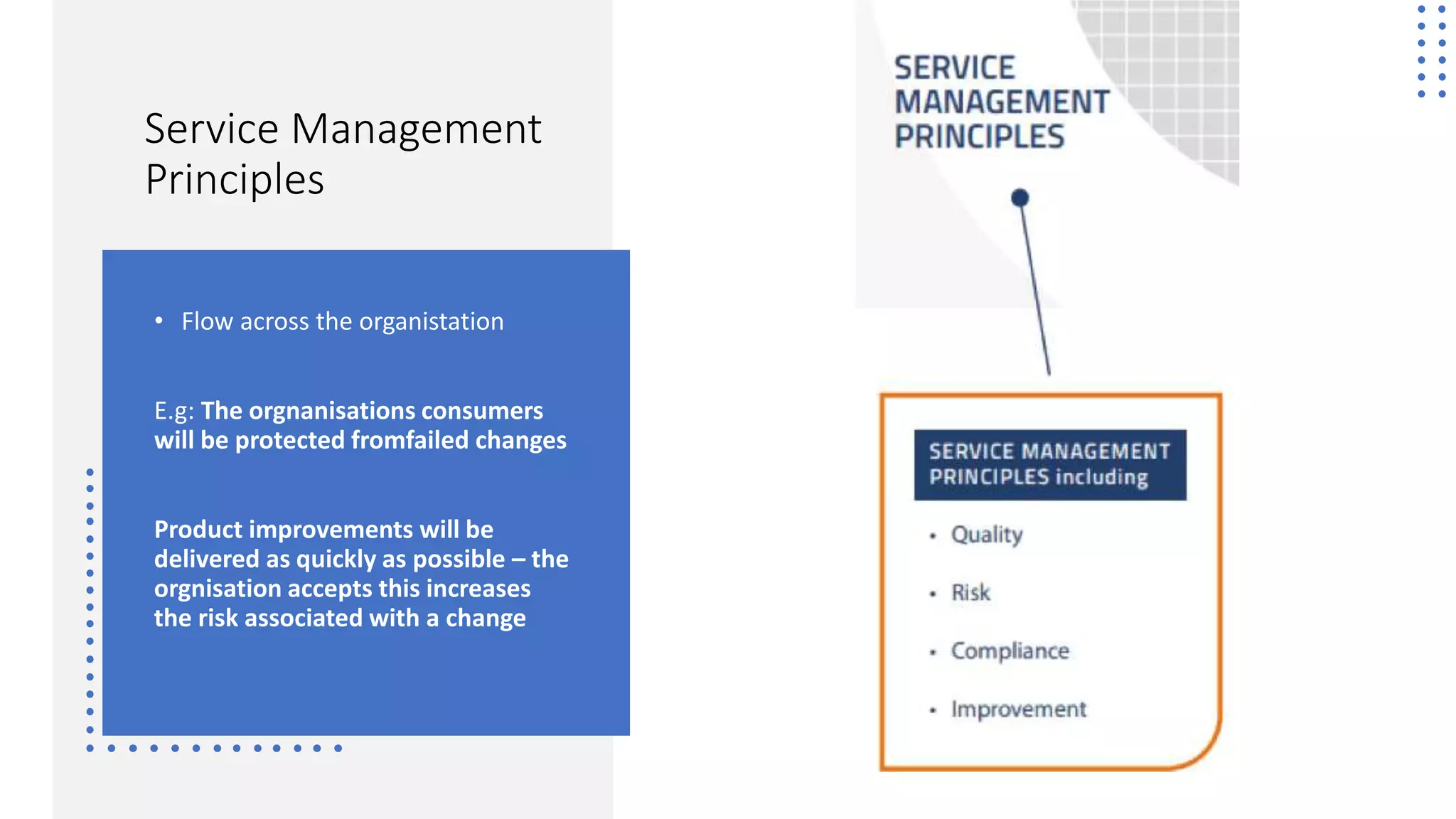 Service Management Principles

• Flow across the organistation

E.g: The orgnanisations consumers will be protected fromfailed changes

Product improvements will be delivered as quickly as possible – the orgnisation accepts this increases the risk associated with a change

SERVICE MANAGEMENT PRINCIPLES

SERVICE MANAGEMENT PRINCIPLES including

• Quality

• Risk

• Compliance

• Improvement